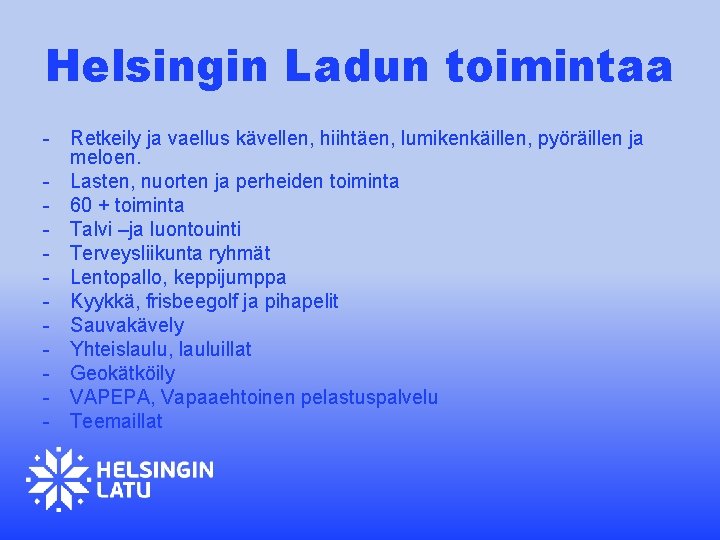 Helsingin Ladun toimintaa

- Retkeily ja vaellus kävellen, hiihtäen, lumikenkäillen, pyöräillen ja meloen.
- Lasten, nuorten ja perheiden toiminta
- 60 + toiminta
- Talvi –ja luontouinti
- Terveysliikunta ryhmät
- Lentopallo, keppijumppa
- Kyykkä, frisbeegolf ja pihapelit
- Sauvakävely
- Yhteislaulu, lauluillat
- Geokätköily
- VAPEPA, Vapaaehtoinen pelastuspalvelu
- Teemaillat

HELSINGIN LATU